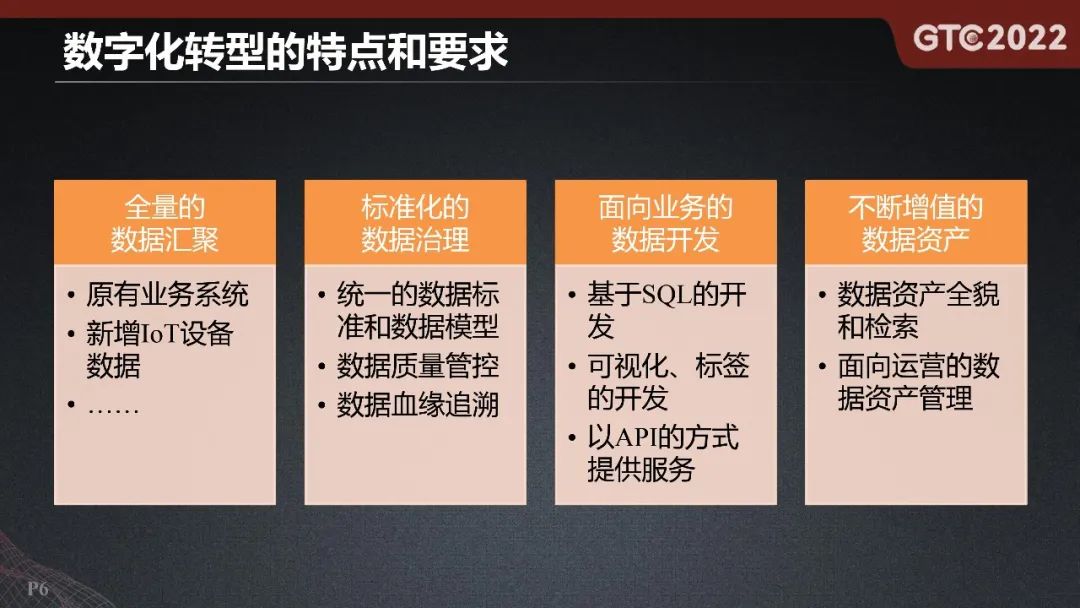 数字化转型的特点和要求

GTC2022

全量的
数据汇聚

• 原有业务系统
• 新增IoT设备数据
• ……

标准化的
数据治理

• 统一的数据标准和数据模型
• 数据质量管控
• 数据血缘追溯

面向业务的
数据开发

• 基于SQL的开发
• 可视化、标签的开发
• 以API的方式提供服务

不断增值的
数据资产

• 数据资产全貌和检索
• 面向运营的数据资产管理

P6